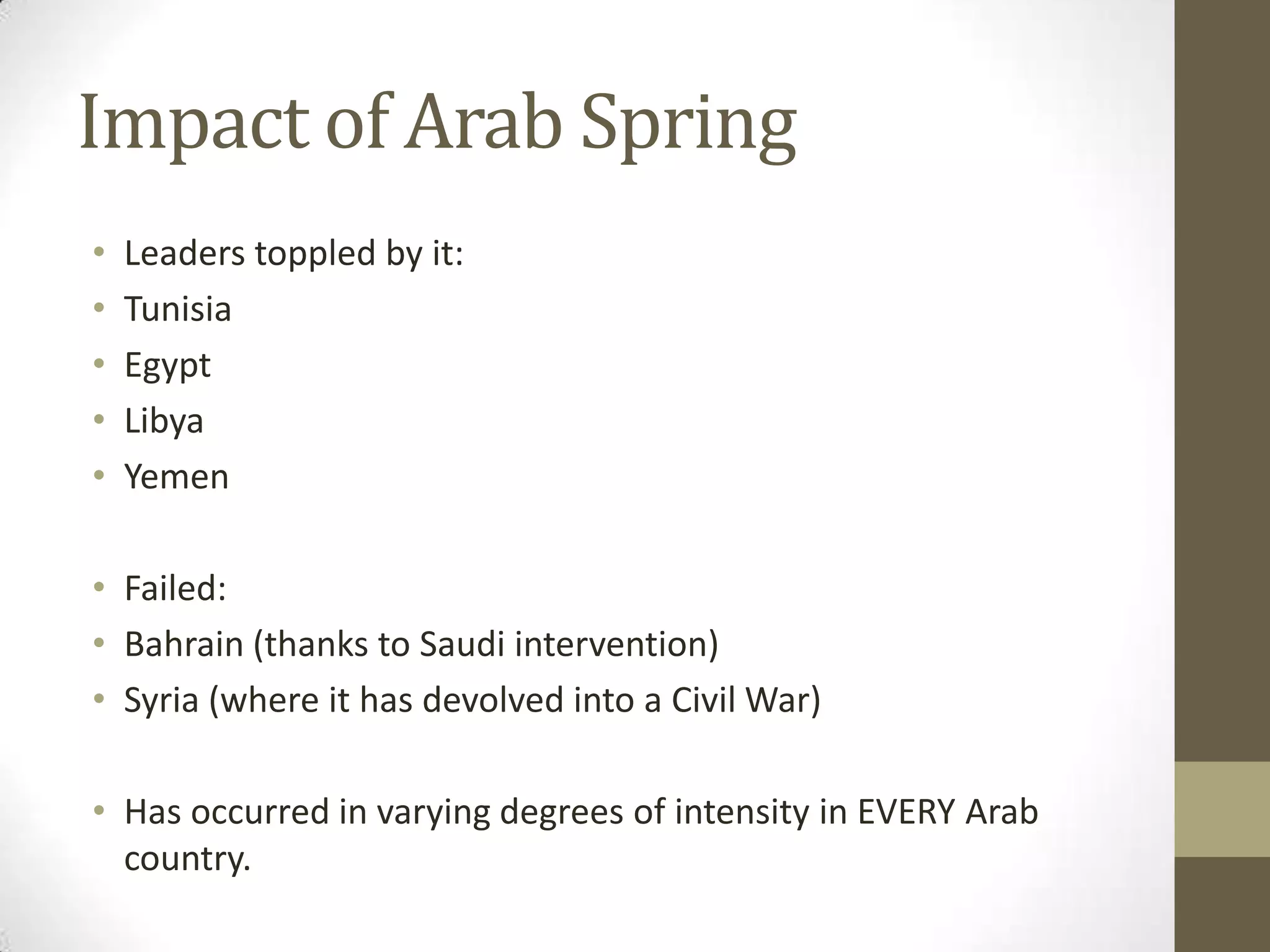 Impact of Arab Spring

• Leaders toppled by it:
• Tunisia
• Egypt
• Libya
• Yemen

• Failed:
• Bahrain (thanks to Saudi intervention)
• Syria (where it has devolved into a Civil War)

• Has occurred in varying degrees of intensity in EVERY Arab country.